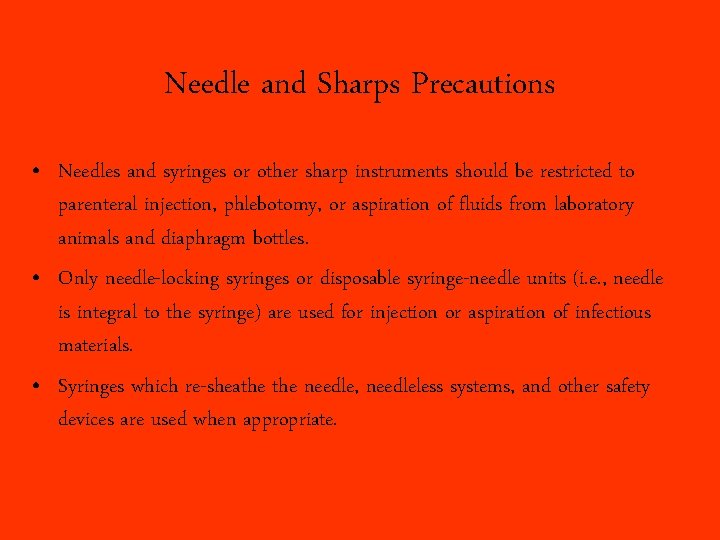 Needle and Sharps Precautions

• Needles and syringes or other sharp instruments should be restricted to parenteral injection, phlebotomy, or aspiration of fluids from laboratory animals and diaphragm bottles.

• Only needle-locking syringes or disposable syringe-needle units (i.e., needle is integral to the syringe) are used for injection or aspiration of infectious materials.

• Syringes which re-sheathe the needle, needleless systems, and other safety devices are used when appropriate.